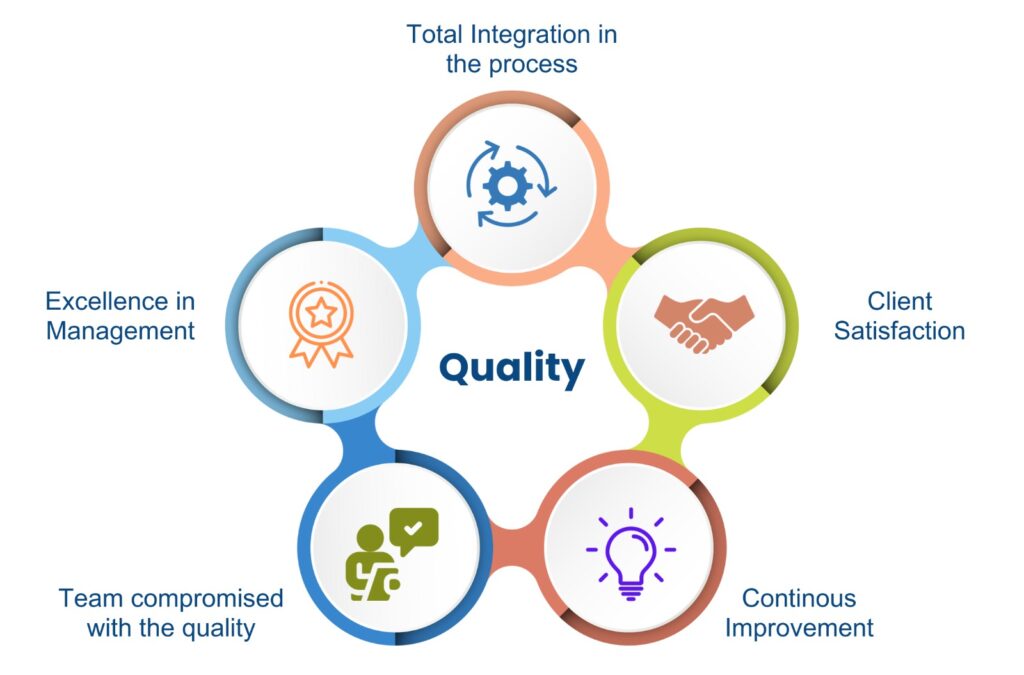 Total Integration in the process

Excellence in Management

Quality

Client Satisfaction

Team compromised with the quality

Continous Improvement